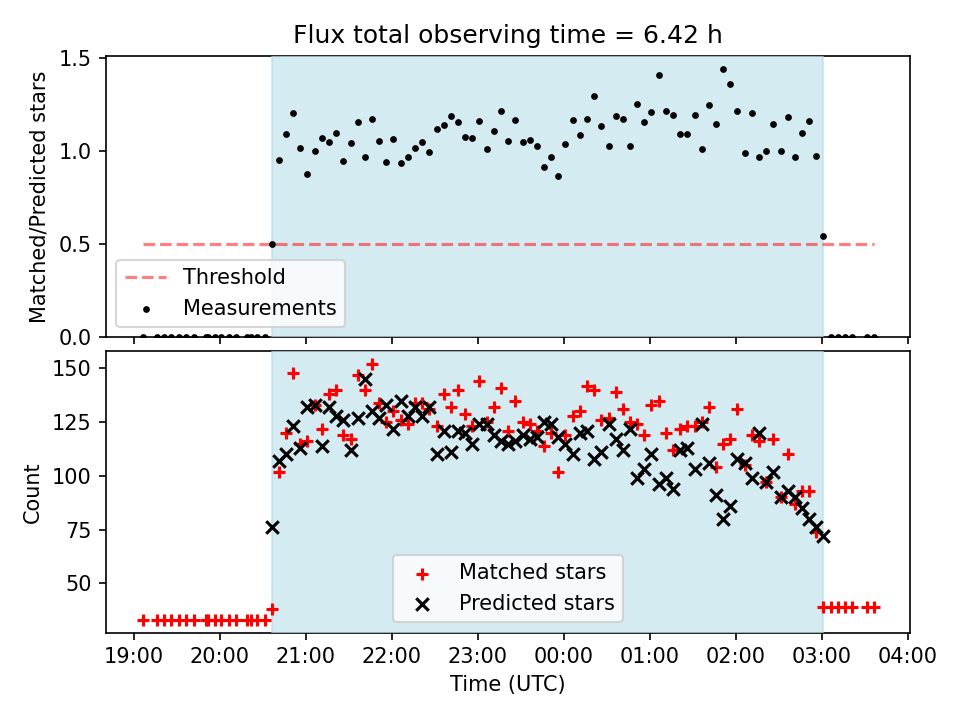 Flux total observing time = 6.42 h

Matched/Predicted stars

1.5
1.0
0.5
0.0

Threshold
Measurements

Count

150
125
100
75
50

Matched stars
Predicted stars

19:00 20:00 21:00 22:00 23:00 00:00 01:00 02:00 03:00 04:00

Time (UTC)